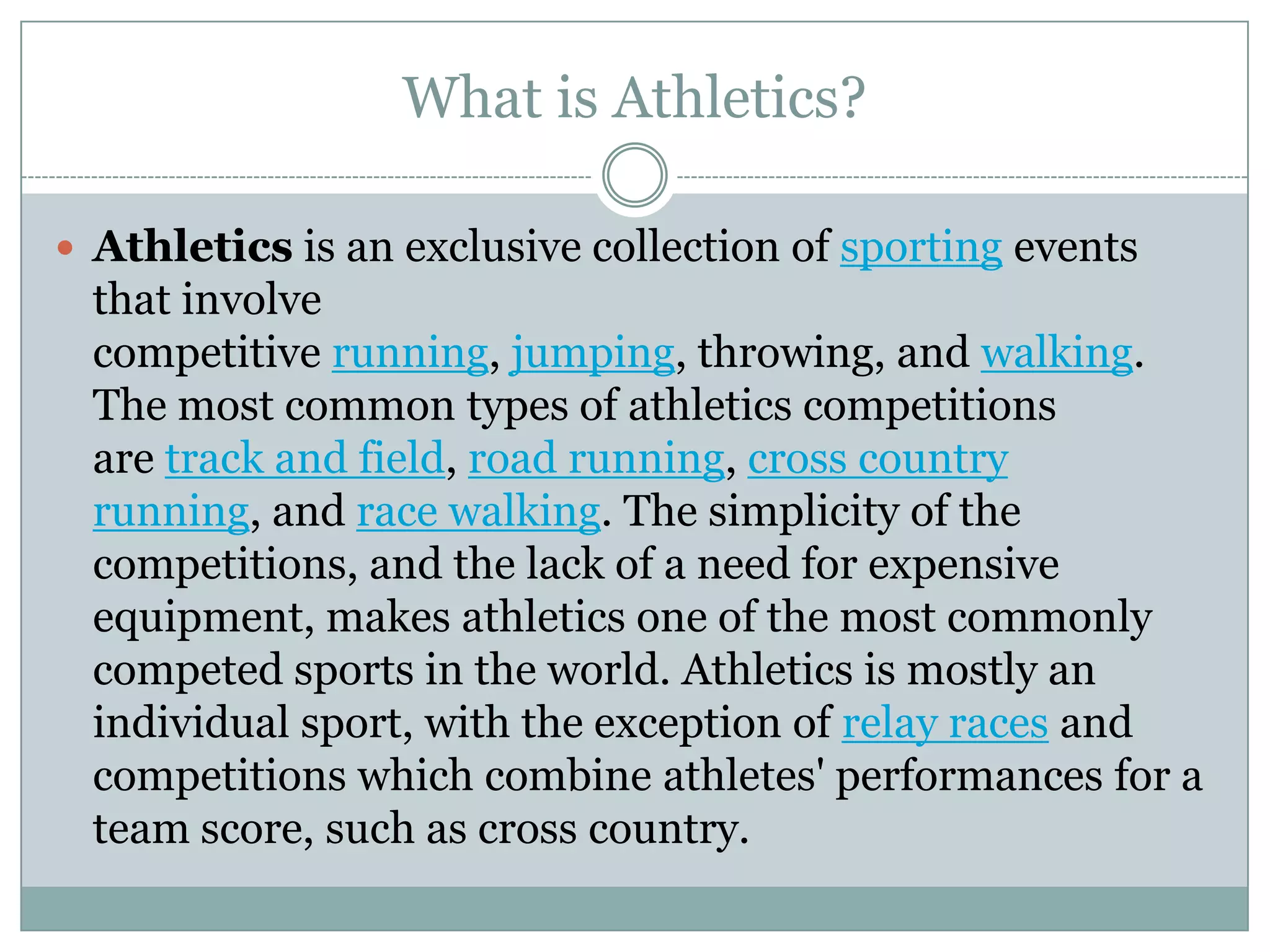 What is Athletics?

• Athletics is an exclusive collection of sporting events that involve competitive running, jumping, throwing, and walking. The most common types of athletics competitions are track and field, road running, cross country running, and race walking. The simplicity of the competitions, and the lack of a need for expensive equipment, makes athletics one of the most commonly competed sports in the world. Athletics is mostly an individual sport, with the exception of relay races and competitions which combine athletes' performances for a team score, such as cross country.